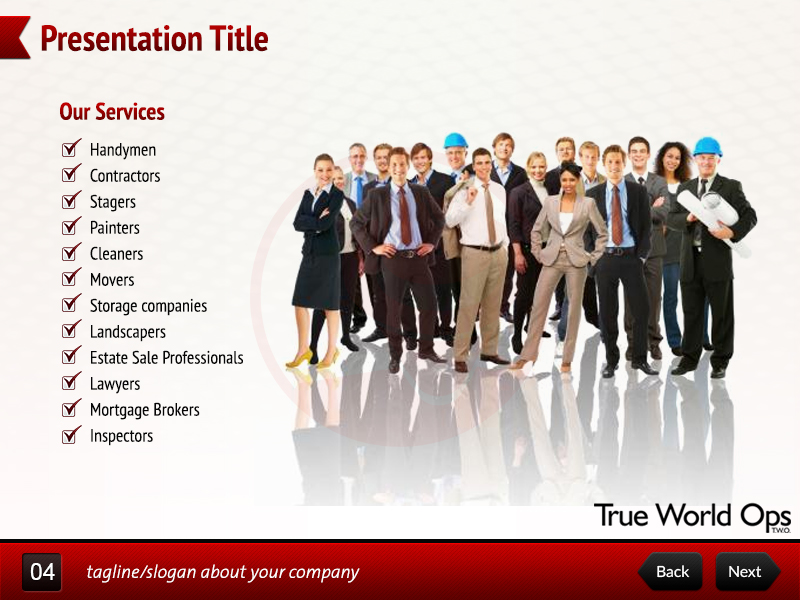 Presentation Title

Our Services

Handymen
Contractors
Stagers
Painters
Cleaners
Movers
Storage companies
Landscapers
Estate Sale Professionals
Lawyers
Mortgage Brokers
Inspectors

True World Ops
T.W.O.

04 tagline/slogan about your company

Back Next